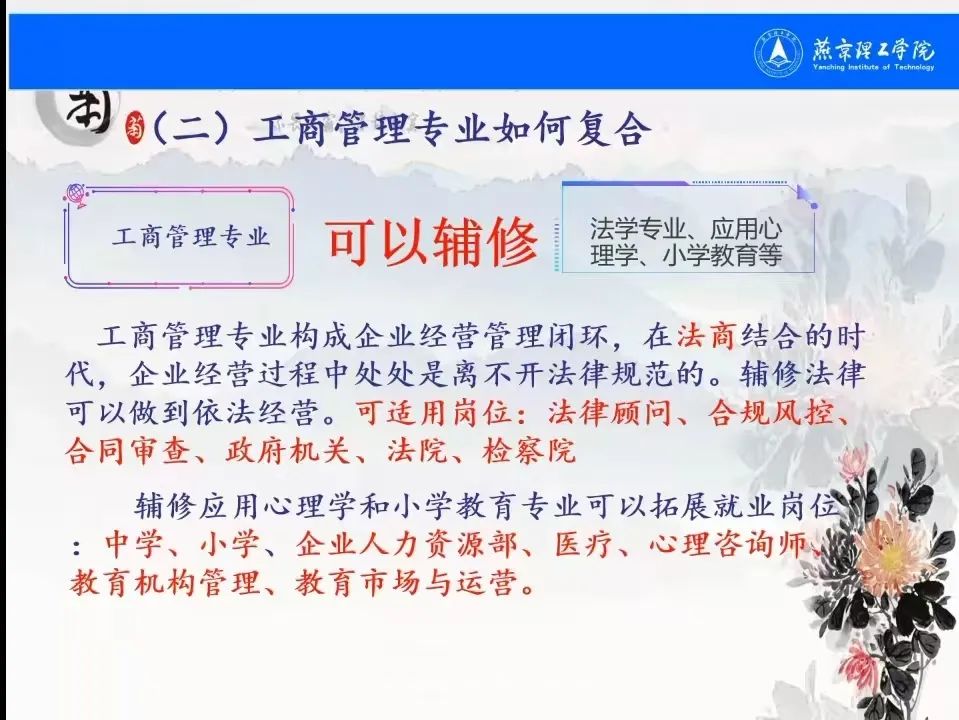 燕京理工学院
Yanching Institute of Technology

（二）工商管理专业如何复合

工商管理专业

可以辅修

法学专业、应用心理学、小学教育等

工商管理专业构成企业经营管理闭环，在法商结合的时代，企业经营过程中处处是离不开法律规范的。辅修法律可以做到依法经营。可适用岗位：法律顾问、合规风控、合同审查、政府机关、法院、检察院

辅修应用心理学和小学教育专业可以拓展就业岗位：中学、小学、企业人力资源部、医疗、心理咨询师、教育机构管理、教育市场与运营。